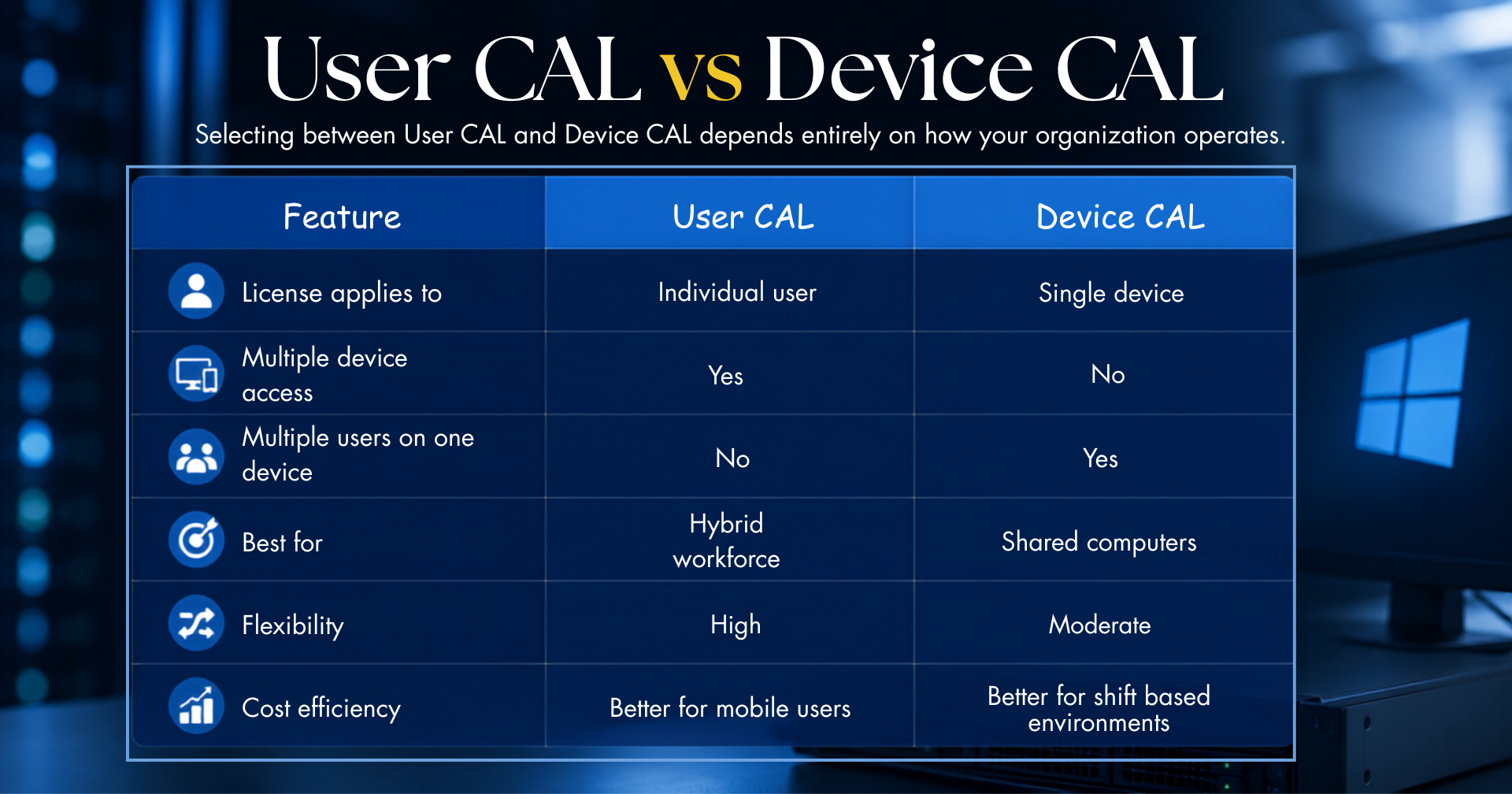 User CAL vs Device CAL

Selecting between User CAL and Device CAL depends entirely on how your organization operates.

| Feature | User CAL | Device CAL |
|---|---|---|
| License applies to | Individual user | Single device |
| Multiple device access | Yes | No |
| Multiple users on one device | No | Yes |
| Best for | Hybrid workforce | Shared computers |
| Flexibility | High | Moderate |
| Cost efficiency | Better for mobile users | Better for shift based environments |